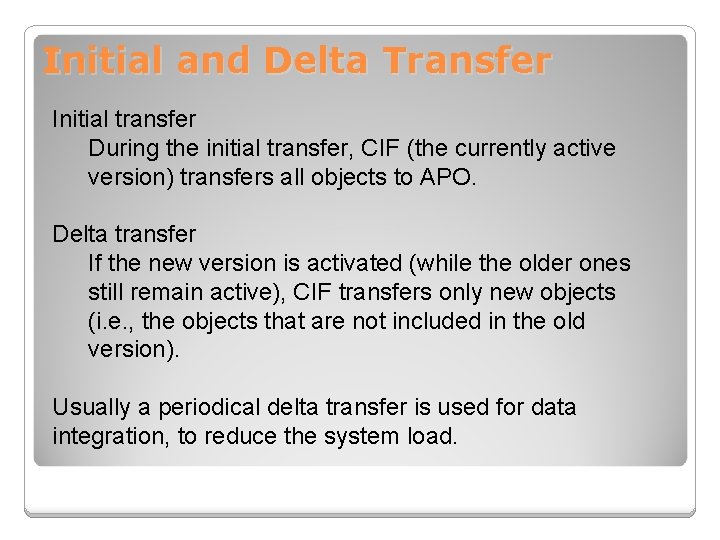 Initial and Delta Transfer

Initial transfer

During the initial transfer, CIF (the currently active version) transfers all objects to APO.

Delta transfer

If the new version is activated (while the older ones still remain active), CIF transfers only new objects (i.e., the objects that are not included in the old version).

Usually a periodical delta transfer is used for data integration, to reduce the system load.